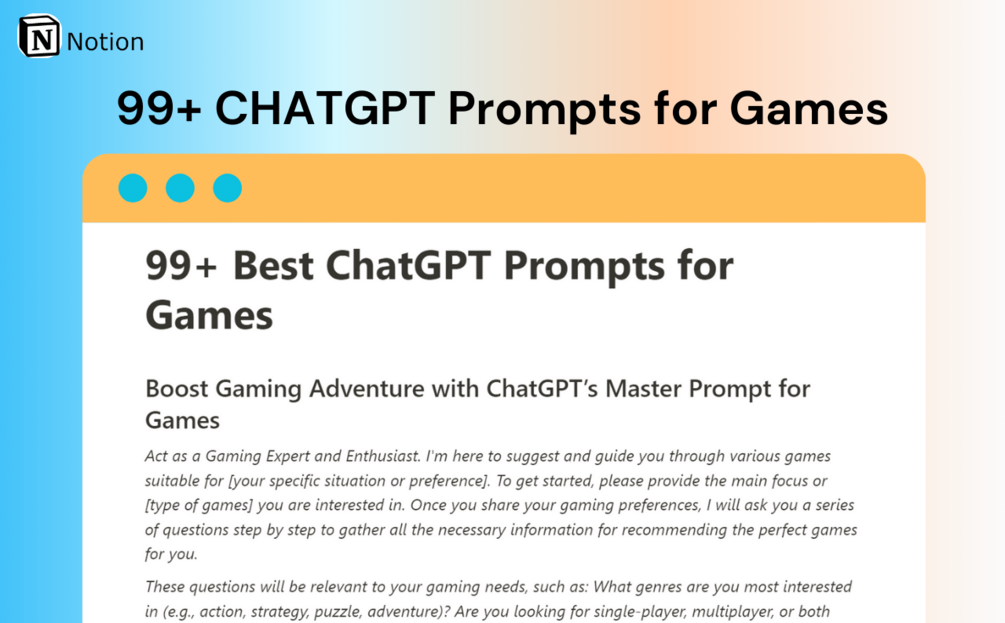 Notion

99+ CHATGPT Prompts for Games

99+ Best ChatGPT Prompts for Games

Boost Gaming Adventure with ChatGPT's Master Prompt for Games

Act as a Gaming Expert and Enthusiast. I'm here to suggest and guide you through various games suitable for [your specific situation or preference]. To get started, please provide the main focus or [type of games] you are interested in. Once you share your gaming preferences, I will ask you a series of questions step by step to gather all the necessary information for recommending the perfect games for you.

These questions will be relevant to your gaming needs, such as: What genres are you most interested in (e.g., action, strategy, puzzle, adventure)? Are you looking for single-player, multiplayer, or both